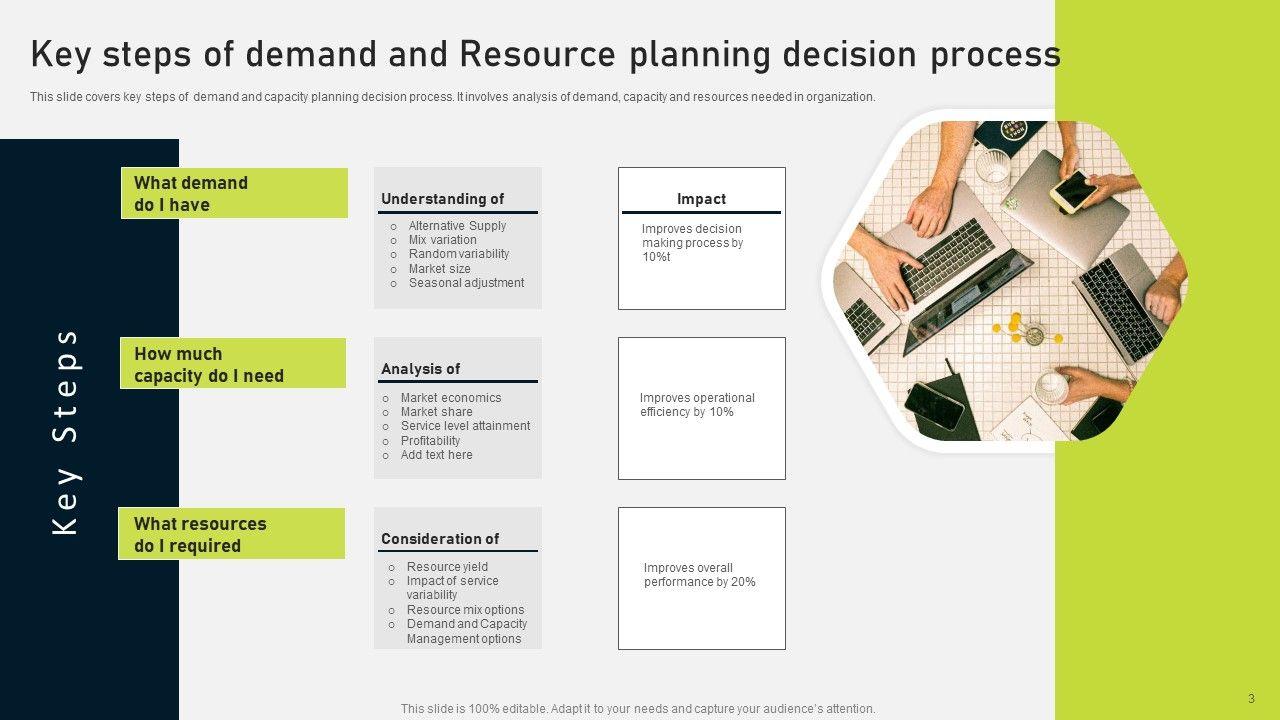 Key steps of demand and Resource planning decision process

This slide covers key steps of demand and capacity planning decision process. It involves analysis of demand, capacity and resources needed in organization.

Key Steps

What demand do I have

Understanding of

- Alternative Supply
- Mix variation
- Random variability
- Market size
- Seasonal adjustment

Impact

Improves decision making process by 10%t

How much capacity do I need

Analysis of

- Market economics
- Market share
- Service level attainment
- Profitability
- Add text here

Improves operational efficiency by 10%

What resources do I required

Consideration of

- Resource yield
- Impact of service variability
- Resource mix options
- Demand and Capacity Management options

Improves overall performance by 20%

This slide is 100% editable. Adapt it to your needs and capture your audience's attention.

3